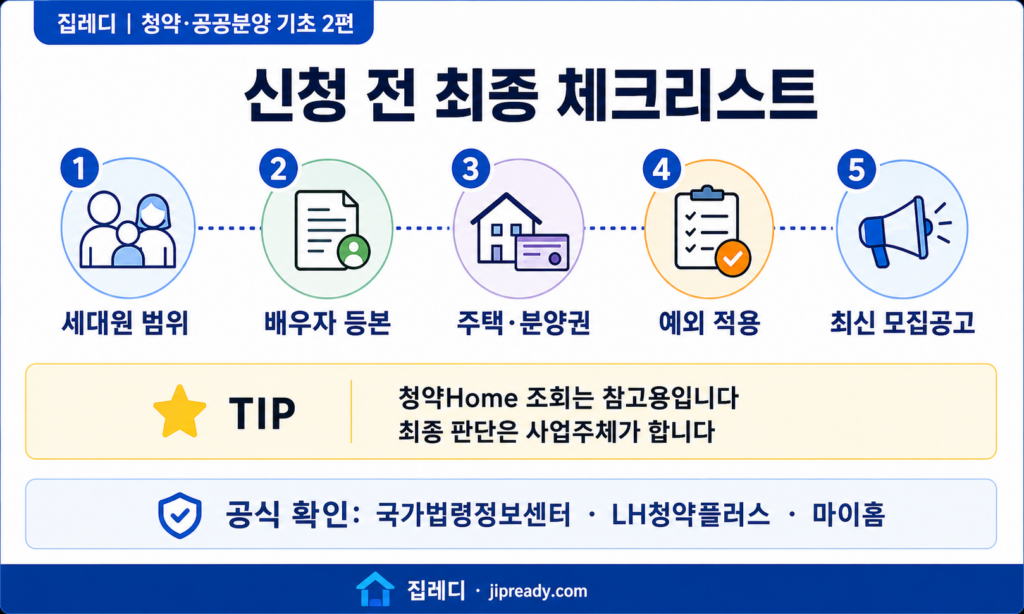 집레디 | 청약·공공분양 기초 2편

신청 전 최종 체크리스트

1
세대원 범위

2
배우자 등본

3
주택·분양권

4
예외 적용

5
최신 모집공고

TIP

청약Home 조회는 참고용입니다
최종 판단은 사업주체가 합니다

공식 확인: 국가법령정보센터 · LH청약플러스 · 마이홈

집레디 · jipready.com